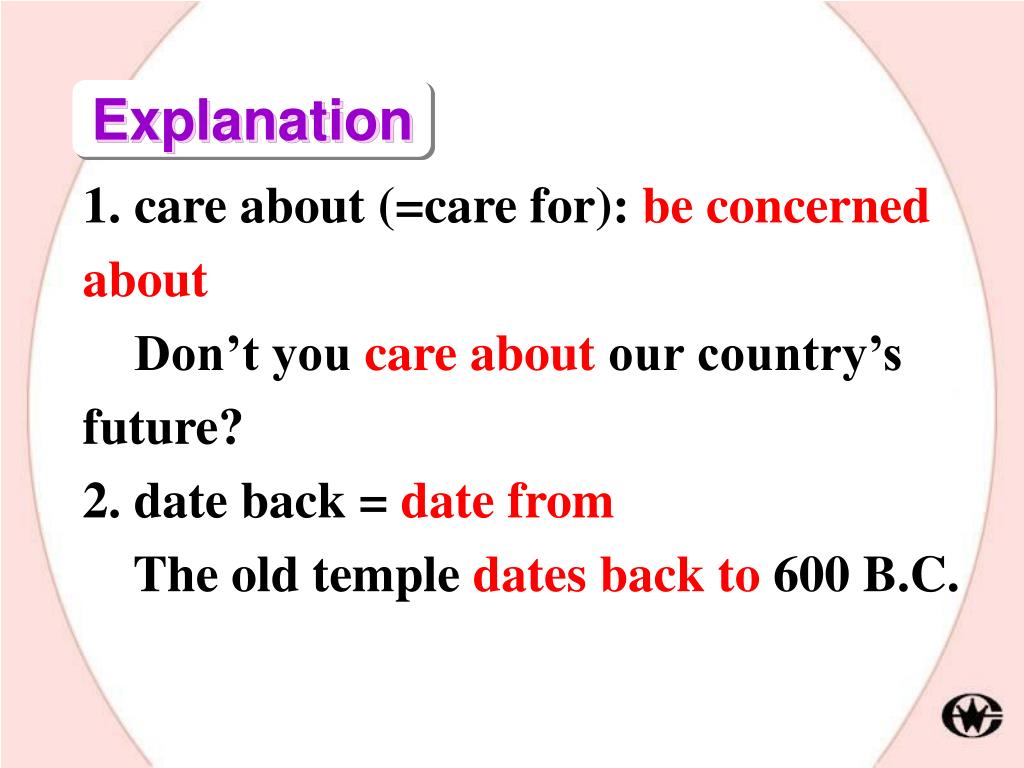 Explanation

1. care about (=care for): be concerned about

Don’t you care about our country’s future?

2. date back = date from

The old temple dates back to 600 B.C.